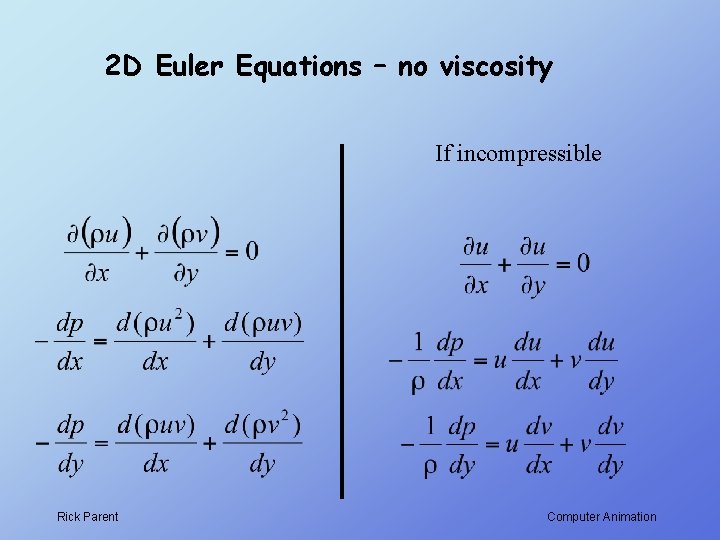 2D Euler Equations – no viscosity

$\frac{\partial(\rho u)}{\partial x} + \frac{\partial(\rho v)}{\partial y} = 0$

$-\frac{dp}{dx} = \frac{d(\rho u^2)}{dx} + \frac{d(\rho uv)}{dy}$

$-\frac{dp}{dy} = \frac{d(\rho uv)}{dx} + \frac{d(\rho v^2)}{dy}$

If incompressible

$\frac{\partial u}{\partial x} + \frac{\partial u}{\partial y} = 0$

$-\frac{1}{\rho}\frac{dp}{dx} = u\frac{du}{dx} + v\frac{du}{dy}$

$-\frac{1}{\rho}\frac{dp}{dy} = u\frac{dv}{dx} + v\frac{dv}{dy}$

Rick Parent

Computer Animation